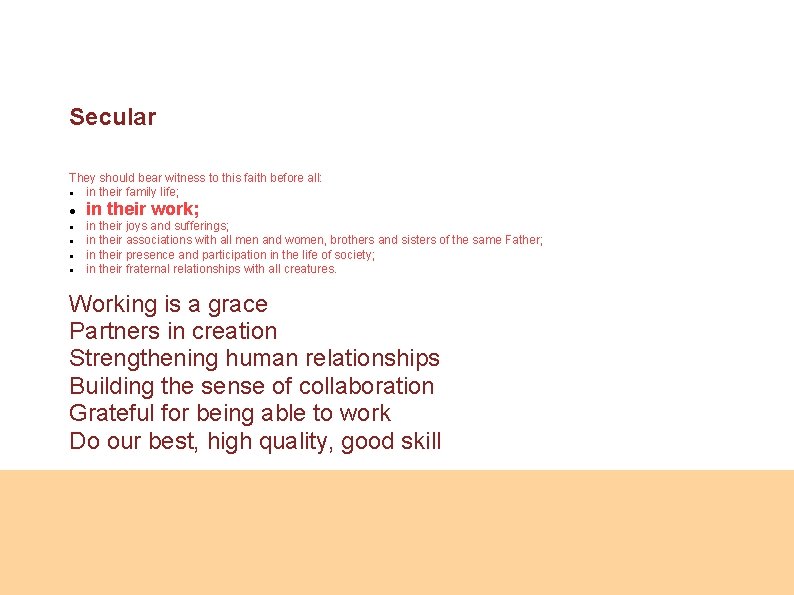 Secular

They should bear witness to this faith before all:
- in their family life;
- in their work;
- in their joys and sufferings;
- in their associations with all men and women, brothers and sisters of the same Father;
- in their presence and participation in the life of society;
- in their fraternal relationships with all creatures.

Working is a grace
Partners in creation
Strengthening human relationships
Building the sense of collaboration
Grateful for being able to work
Do our best, high quality, good skill